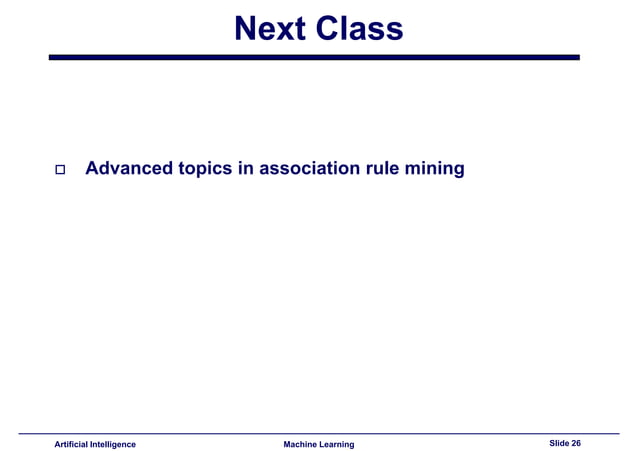 Next Class

□ Advanced topics in association rule mining

Artificial Intelligence Machine Learning Slide 26